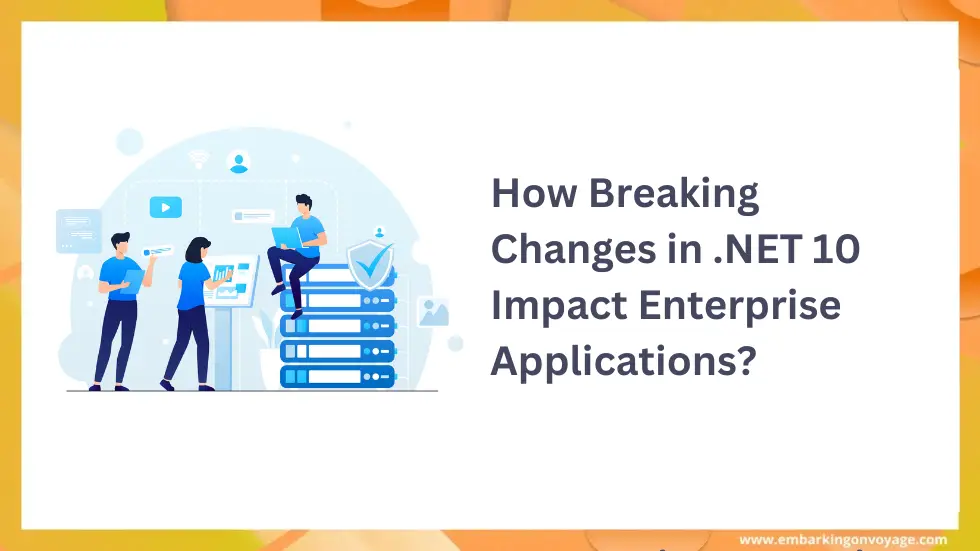 How Breaking Changes in .NET 10 Impact Enterprise Applications?

www.embarkingonvoyage.com